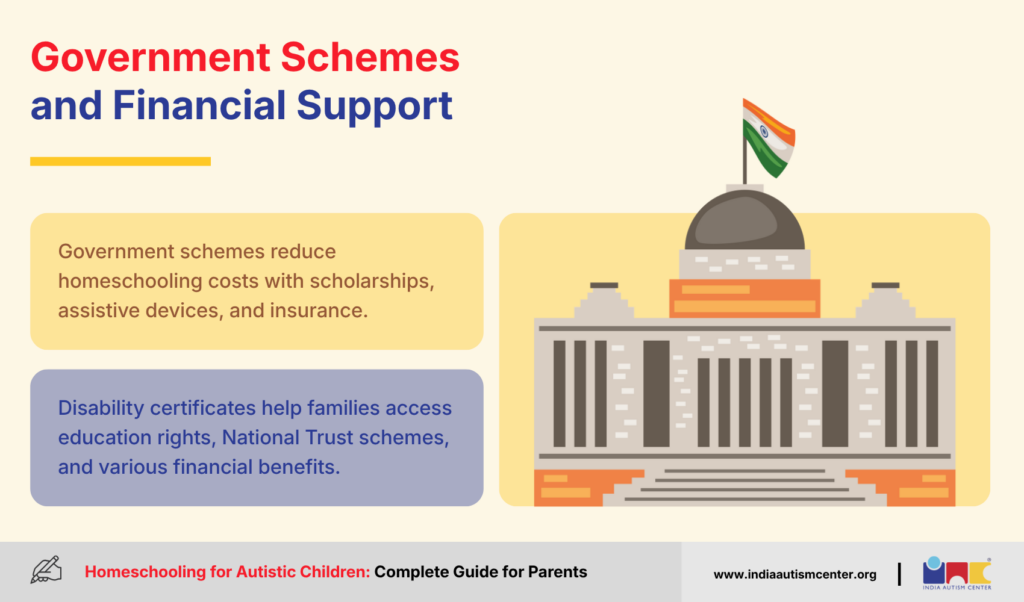 Government Schemes and Financial Support

Government schemes reduce homeschooling costs with scholarships, assistive devices, and insurance.

Disability certificates help families access education rights, National Trust schemes, and various financial benefits.

Homeschooling for Autistic Children: Complete Guide for Parents

www.indiaautismcenter.org

INDIA AUTISM CENTER